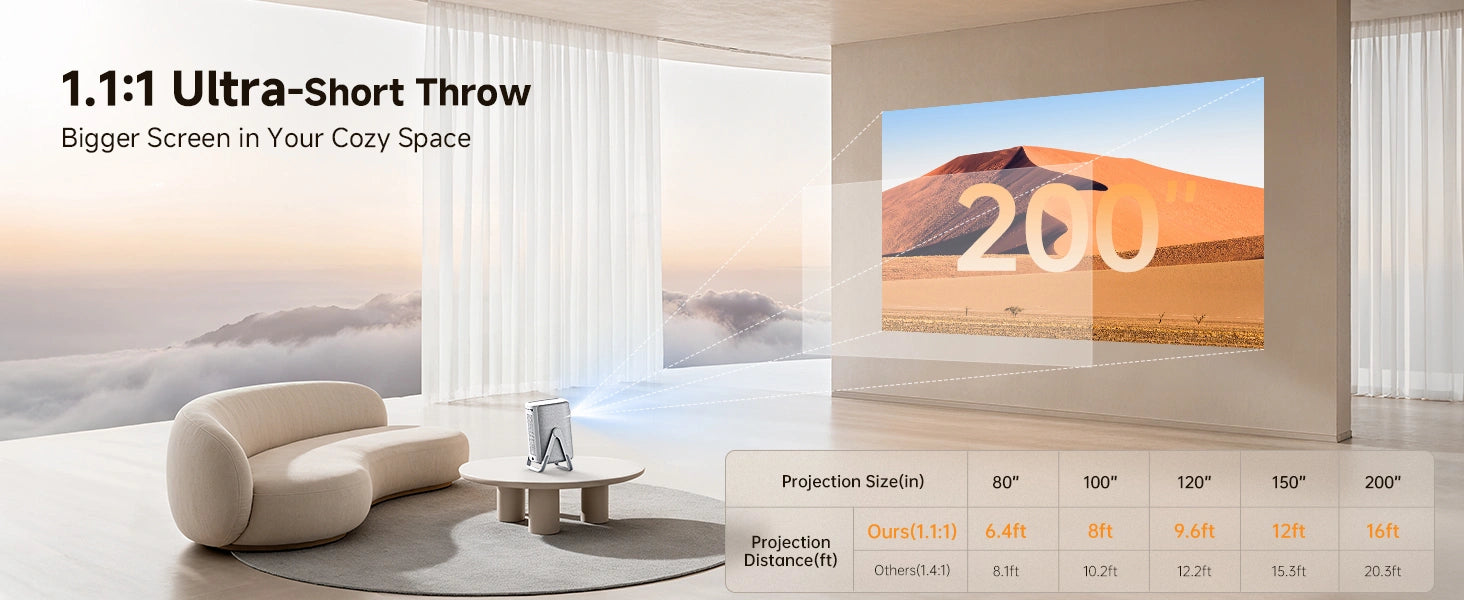 1.1:1 Ultra-Short Throw

Bigger Screen in Your Cozy Space

200"

| Projection Size(in) | | 80" | 100" | 120" | 150" | 200" |
|---|---|---|---|---|---|---|
| Projection Distance(ft) | Ours(1.1:1) | 6.4ft | 8ft | 9.6ft | 12ft | 16ft |
| | Others(1.4:1) | 8.1ft | 10.2ft | 12.2ft | 15.3ft | 20.3ft |